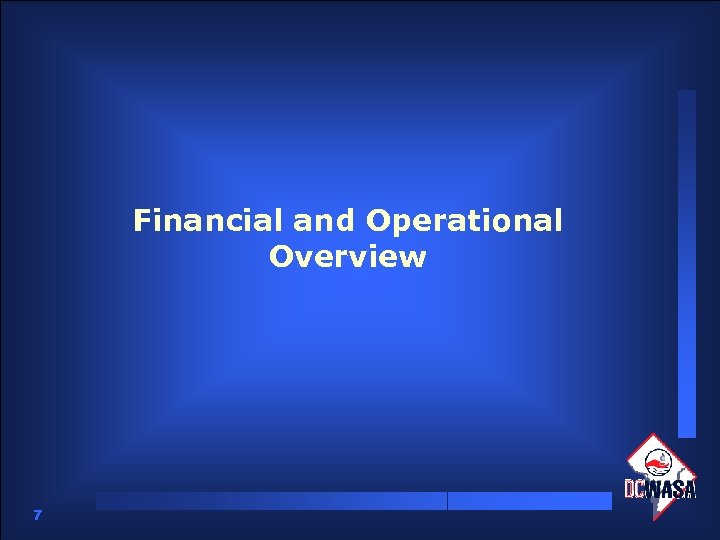 Financial and Operational Overview

DCWASA

7